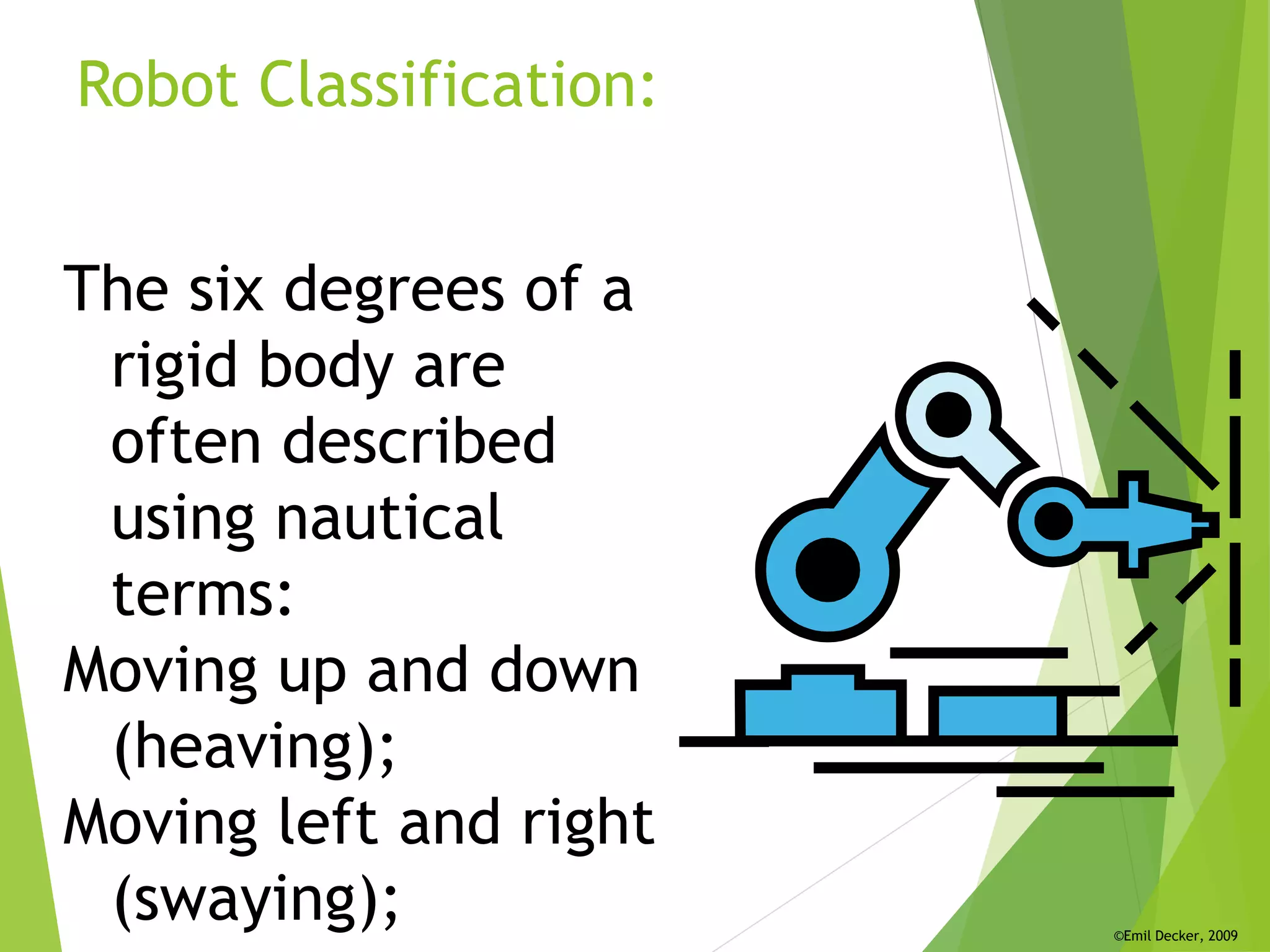 Robot Classification:

The six degrees of a rigid body are often described using nautical terms:

Moving up and down (heaving);

Moving left and right (swaying);

©Emil Decker, 2009